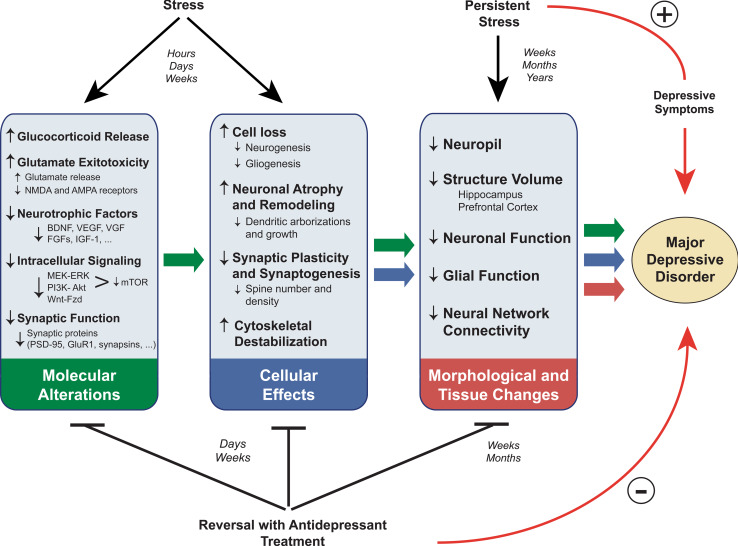 Stress

Hours
Days
Weeks

Persistent Stress

Weeks
Months
Years

+

Depressive Symptoms

↑ Glucocorticoid Release

↑ Glutamate Exitotoxicity
↑ Glutamate release
↓ NMDA and AMPA receptors

↓ Neurotrophic Factors
↓ BDNF, VEGF, VGF FGFs, IGF-1, ...

↓ Intracellular Signaling
↓ MEK-ERK PI3K- Akt Wnt-Fzd > ↓ mTOR

↓ Synaptic Function
↓ Synaptic proteins (PSD-95, GluR1, synapsins, ...)

Molecular Alterations

↑ Cell loss
↓ Neurogenesis
↓ Gliogenesis

↑ Neuronal Atrophy and Remodeling
↓ Dendritic arborizations and growth

↓ Synaptic Plasticity and Synaptogenesis
↓ Spine number and density

↑ Cytoskeletal Destabilization

Cellular Effects

↓ Neuropil

↓ Structure Volume
Hippocampus
Prefrontal Cortex

↓ Neuronal Function

↓ Glial Function

↓ Neural Network Connectivity

Morphological and Tissue Changes

Major Depressive Disorder

Days
Weeks

Weeks
Months

-

Reversal with Antidepressant Treatment